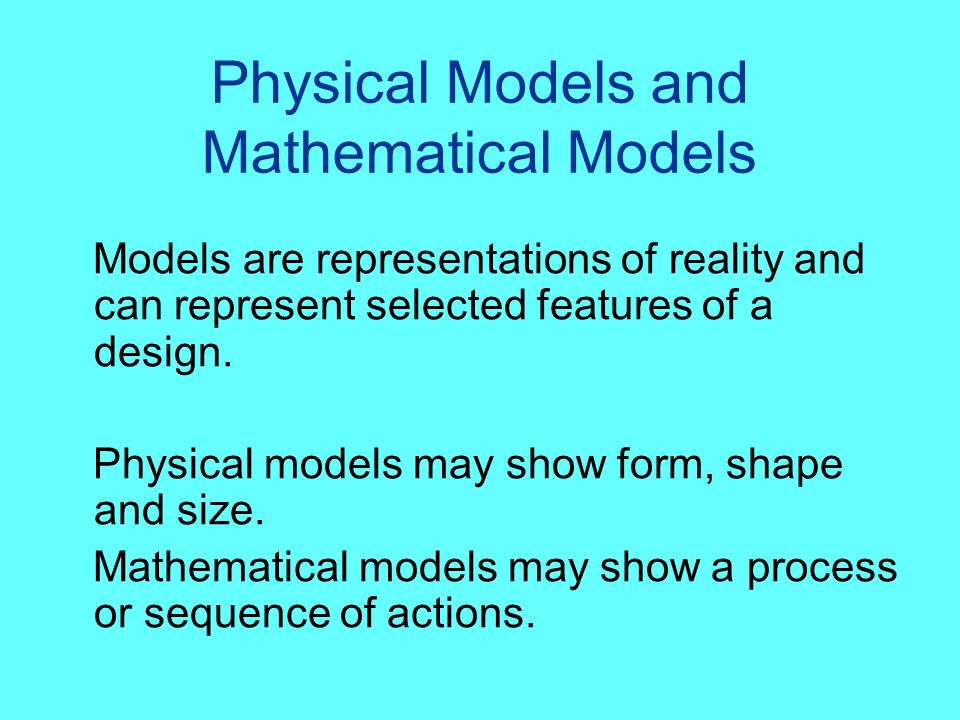 Physical Models and Mathematical Models

Models are representations of reality and can represent selected features of a design.

Physical models may show form, shape and size.

Mathematical models may show a process or sequence of actions.